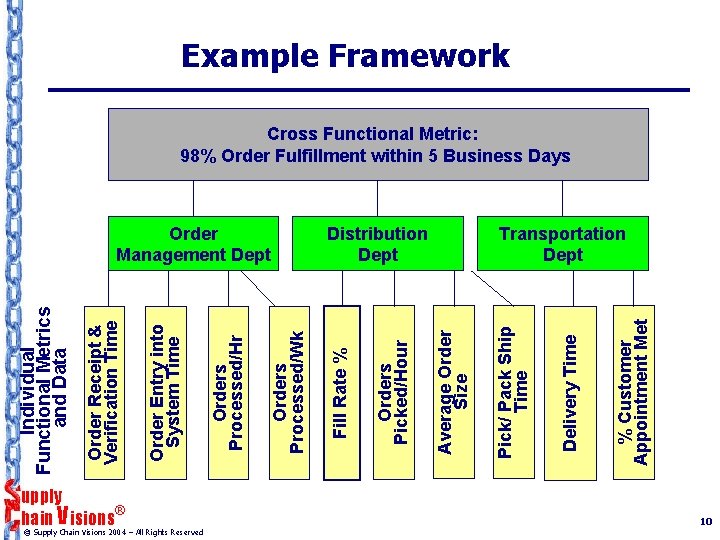 Example Framework

Cross Functional Metric:
98% Order Fulfillment within 5 Business Days

Order Management Dept

Distribution Dept

Transportation Dept

Individual Functional Metrics and Data

Order Receipt & Verification Time

Order Entry into System Time

Orders Processed/Hr

Orders Processed/Wk

Fill Rate %

Orders Picked/Hour

Average Order Size

Pick/ Pack Ship Time

Delivery Time

% Customer Appointment Met

Supply Chain Visions®
© Supply Chain Visions 2004 – All Rights Reserved

10